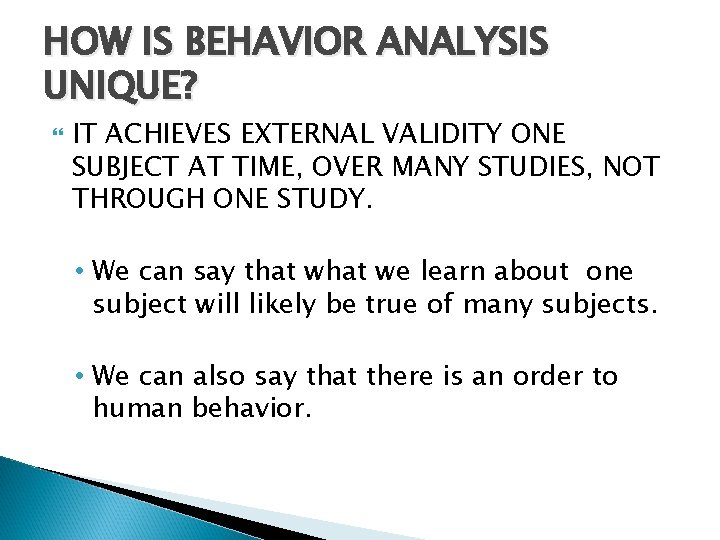 HOW IS BEHAVIOR ANALYSIS UNIQUE?

IT ACHIEVES EXTERNAL VALIDITY ONE SUBJECT AT TIME, OVER MANY STUDIES, NOT THROUGH ONE STUDY.

• We can say that what we learn about one subject will likely be true of many subjects.

• We can also say that there is an order to human behavior.